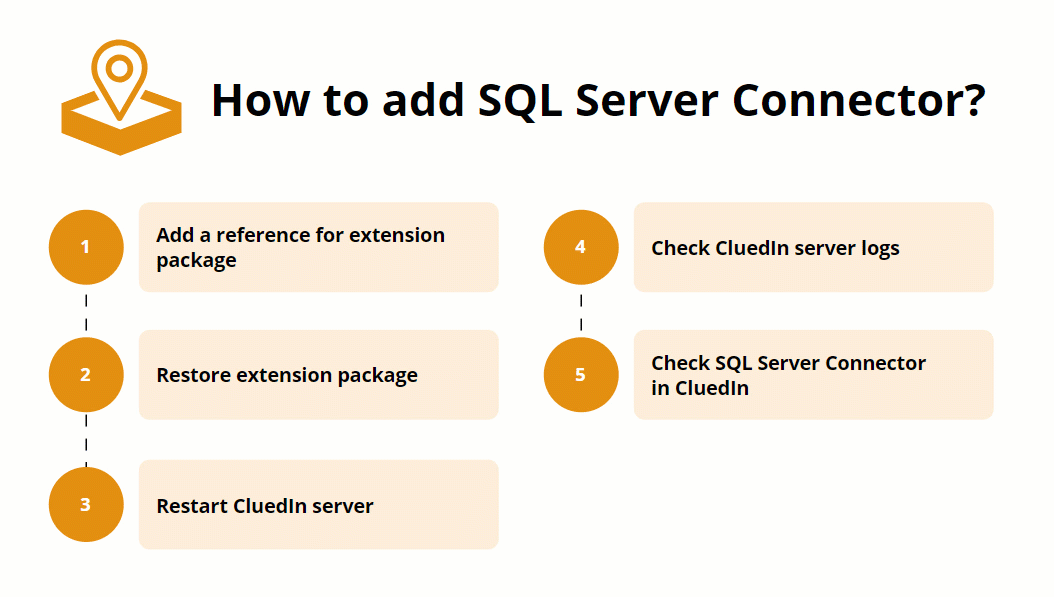 How to add SQL Server Connector?

1
Add a reference for extension package

2
Restore extension package

3
Restart CluedIn server

4
Check CluedIn server logs

5
Check SQL Server Connector in CluedIn